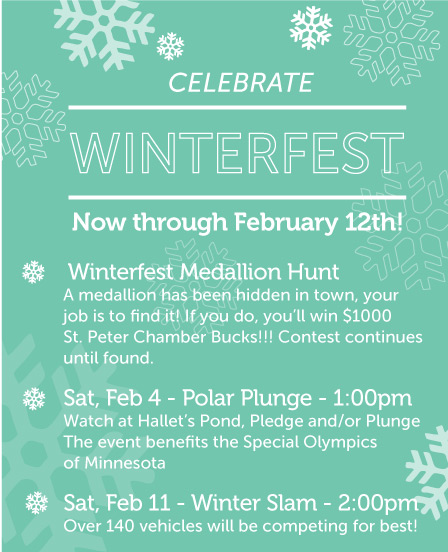 CELEBRATE

WINTERFEST

Now through February 12th!

Winterfest Medallion Hunt
A medallion has been hidden in town, your job is to find it! If you do, you'll win $1000 St. Peter Chamber Bucks!!! Contest continues until found.

Sat, Feb 4 - Polar Plunge - 1:00pm
Watch at Hallet's Pond, Pledge and/or Plunge
The event benefits the Special Olympics of Minnesota

Sat, Feb 11 - Winter Slam - 2:00pm
Over 140 vehicles will be competing for best!